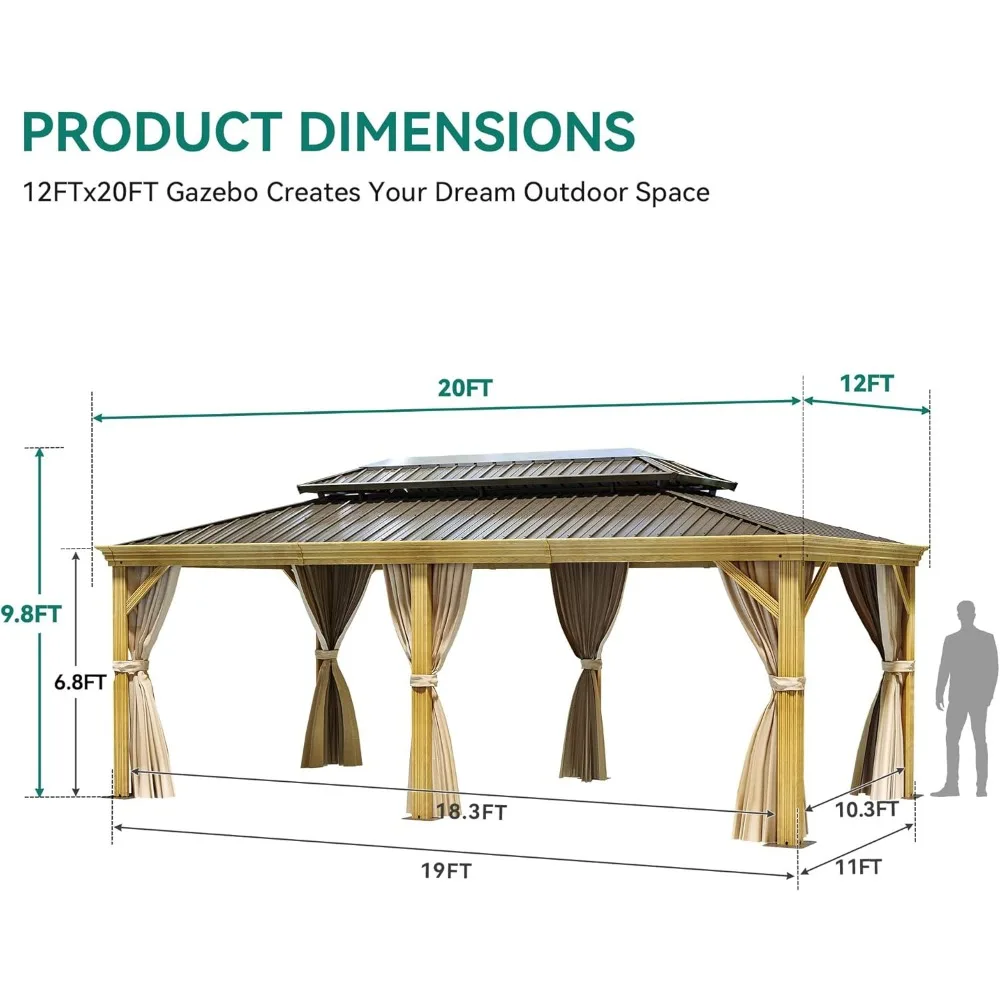 PRODUCT DIMENSIONS

12FTx20FT Gazebo Creates Your Dream Outdoor Space

20FT

12FT

9.8FT

6.8FT

18.3FT

10.3FT

19FT

11FT